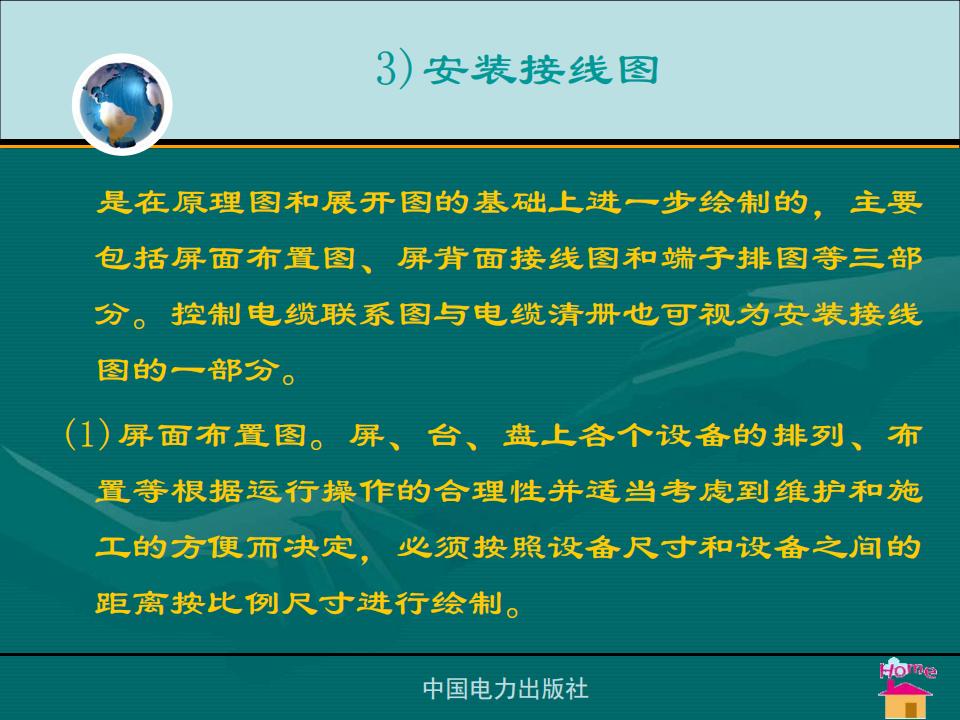 3) 安装接线图

是在原理图和展开图的基础上进一步绘制的，主要包括屏面布置图、屏背面接线图和端子排图等三部分。控制电缆联系图与电缆清册也可视为安装接线图的一部分。

(1) 屏面布置图。屏、台、盘上各个设备的排列、布置等根据运行操作的合理性并适当考虑到维护和施工的方便而决定，必须按照设备尺寸和设备之间的距离按比例尺寸进行绘制。

中国电力出版社

Home